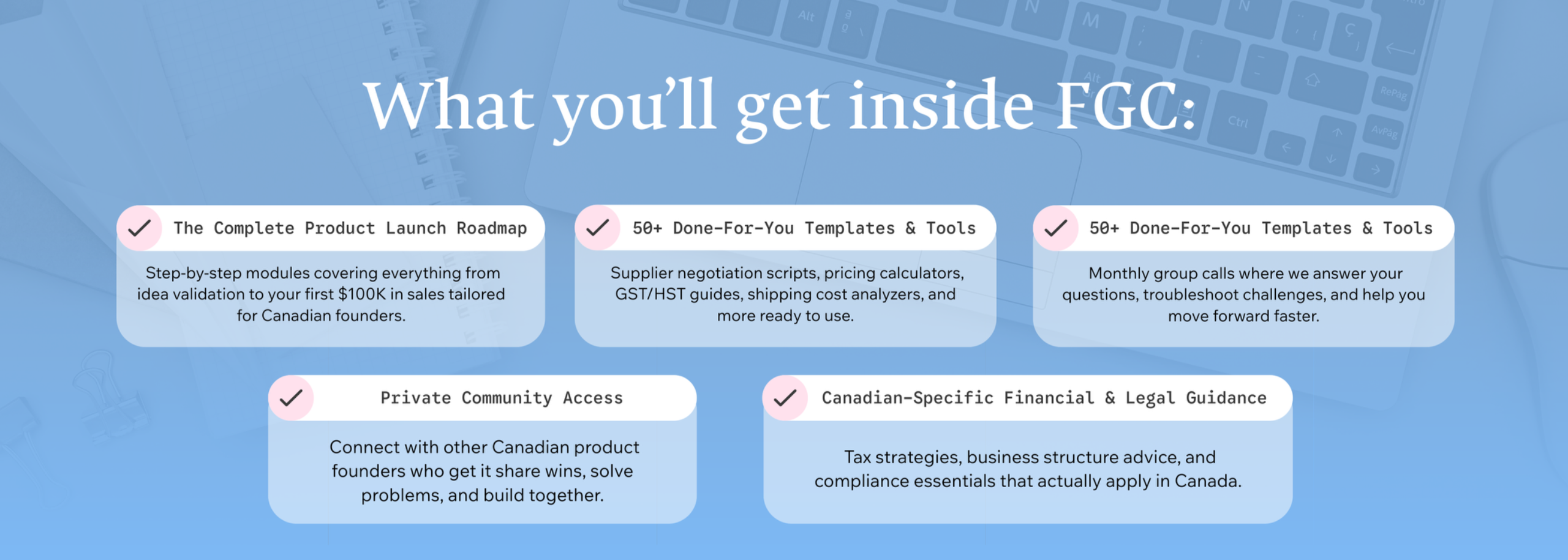 What you'll get inside FGC:

The Complete Product Launch Roadmap

Step-by-step modules covering everything from idea validation to your first $100K in sales tailored for Canadian founders.

50+ Done-For-You Templates & Tools

Supplier negotiation scripts, pricing calculators, GST/HST guides, shipping cost analyzers, and more ready to use.

50+ Done-For-You Templates & Tools

Monthly group calls where we answer your questions, troubleshoot challenges, and help you move forward faster.

Private Community Access

Connect with other Canadian product founders who get it share wins, solve problems, and build together.

Canadian-Specific Financial & Legal Guidance

Tax strategies, business structure advice, and compliance essentials that actually apply in Canada.